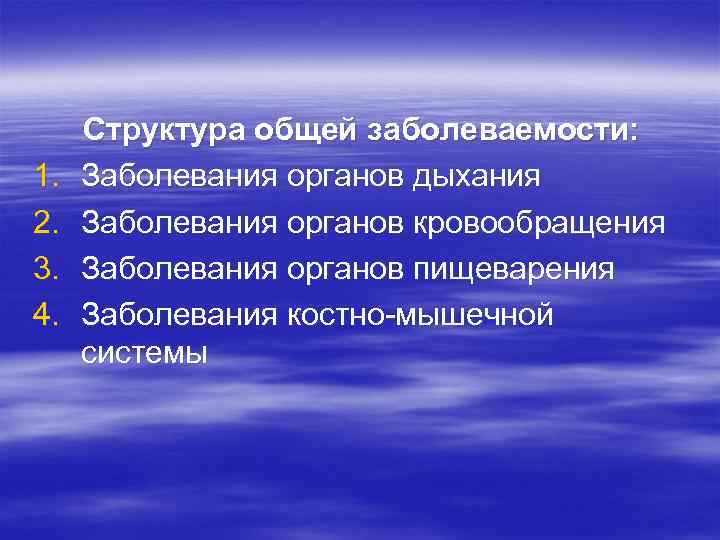 Структура общей заболеваемости:

1. Заболевания органов дыхания
2. Заболевания органов кровообращения
3. Заболевания органов пищеварения
4. Заболевания костно-мышечной системы